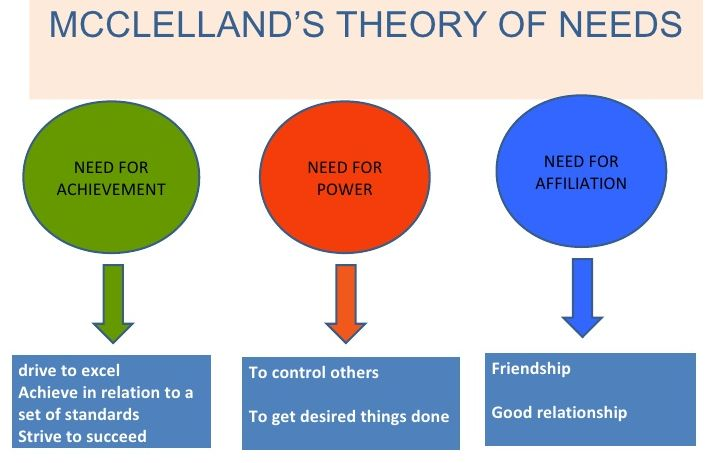 MCCLELLAND'S THEORY OF NEEDS

NEED FOR ACHIEVEMENT

NEED FOR POWER

NEED FOR AFFILIATION

drive to excel
Achieve in relation to a set of standards
Strive to succeed

To control others

To get desired things done

Friendship

Good relationship